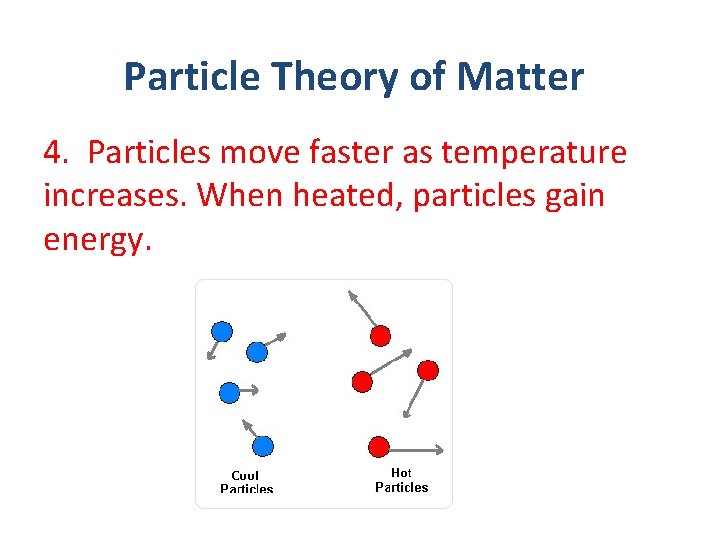 Particle Theory of Matter

4. Particles move faster as temperature increases. When heated, particles gain energy.

Cool Particles

Hot Particles